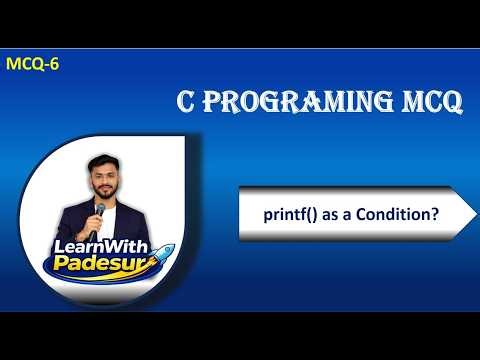 MCQ-6

C PROGRAMING MCQ

LearnWith Padesur

printf() as a Condition?